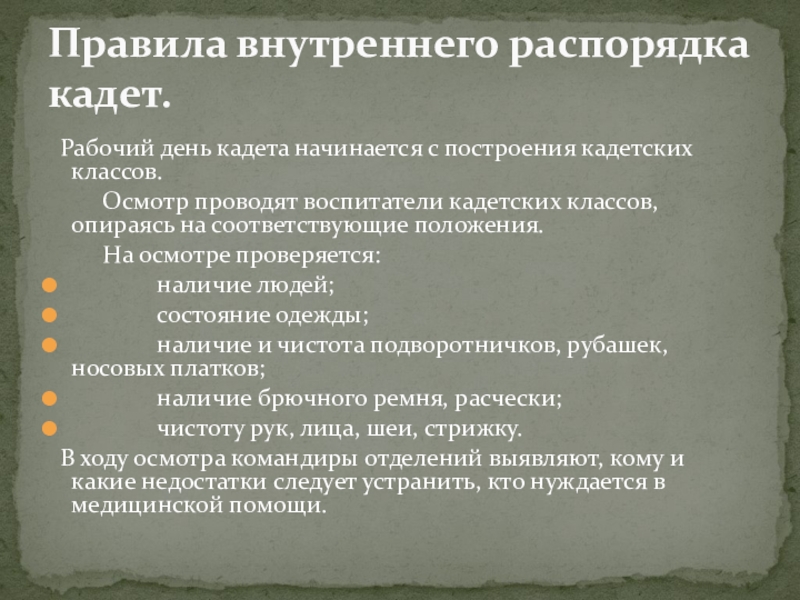 Правила внутреннего распорядка кадет.

Рабочий день кадета начинается с построения кадетских классов.

Осмотр проводят воспитатели кадетских классов, опираясь на соответствующие положения.

На осмотре проверяется:

- наличие людей;
- состояние одежды;
- наличие и чистота подворотничков, рубашек, носовых платков;
- наличие брючного ремня, расчески;
- чистоту рук, лица, шеи, стрижку.

В ходу осмотра командиры отделений выявляют, кому и какие недостатки следует устранить, кто нуждается в медицинской помощи.